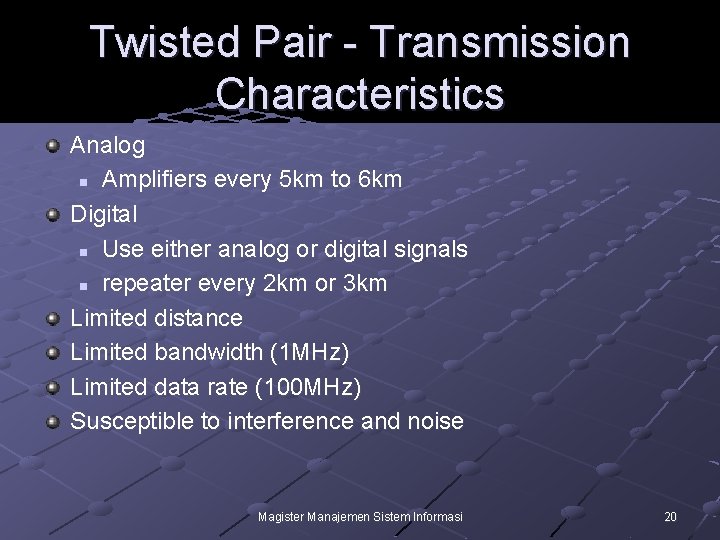 Twisted Pair - Transmission Characteristics

Analog
Amplifiers every 5km to 6km
Digital
Use either analog or digital signals
repeater every 2km or 3km
Limited distance
Limited bandwidth (1MHz)
Limited data rate (100MHz)
Susceptible to interference and noise

Magister Manajemen Sistem Informasi

20